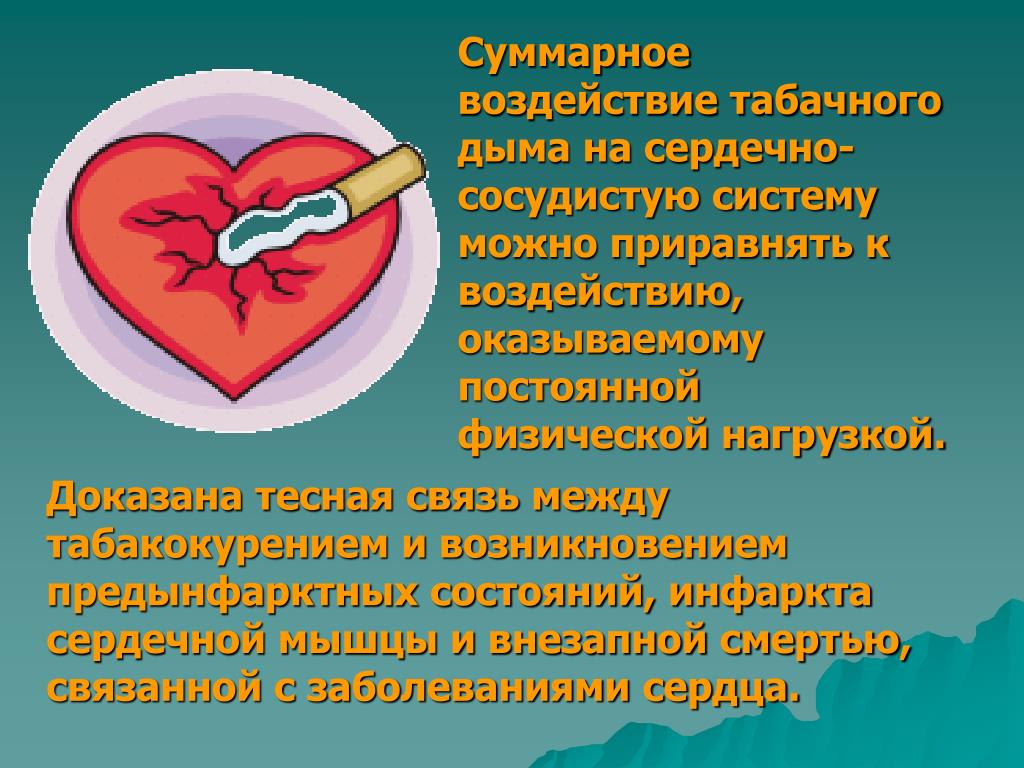 Суммарное воздействие табачного дыма на сердечно-сосудистую систему можно приравнять к воздействию, оказываемому постоянной физической нагрузкой.

Доказана тесная связь между табакокурением и возникновением предынфарктных состояний, инфаркта сердечной мышцы и внезапной смертью, связанной с заболеваниями сердца.